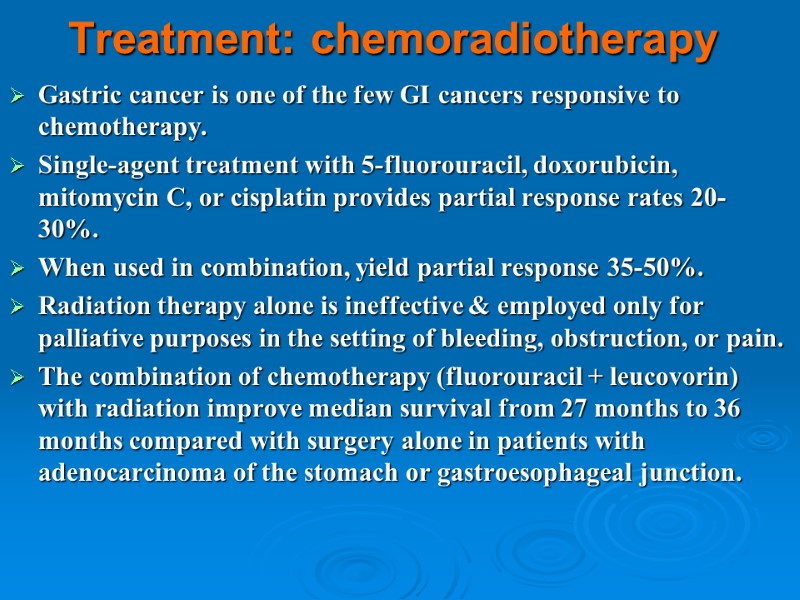 Treatment: chemoradiotherapy

➢ Gastric cancer is one of the few GI cancers responsive to chemotherapy.

➢ Single-agent treatment with 5-fluorouracil, doxorubicin, mitomycin C, or cisplatin provides partial response rates 20-30%.

➢ When used in combination, yield partial response 35-50%.

➢ Radiation therapy alone is ineffective & employed only for palliative purposes in the setting of bleeding, obstruction, or pain.

➢ The combination of chemotherapy (fluorouracil + leucovorin) with radiation improve median survival from 27 months to 36 months compared with surgery alone in patients with adenocarcinoma of the stomach or gastroesophageal junction.